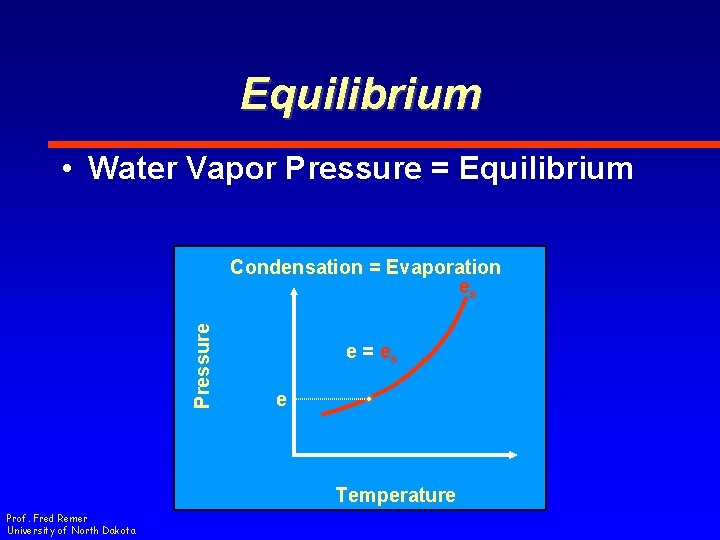 Equilibrium

• Water Vapor Pressure = Equilibrium

Condensation = Evaporation

$e_s$

Pressure

$e = e_s$

e

Temperature

Prof. Fred Remer
University of North Dakota